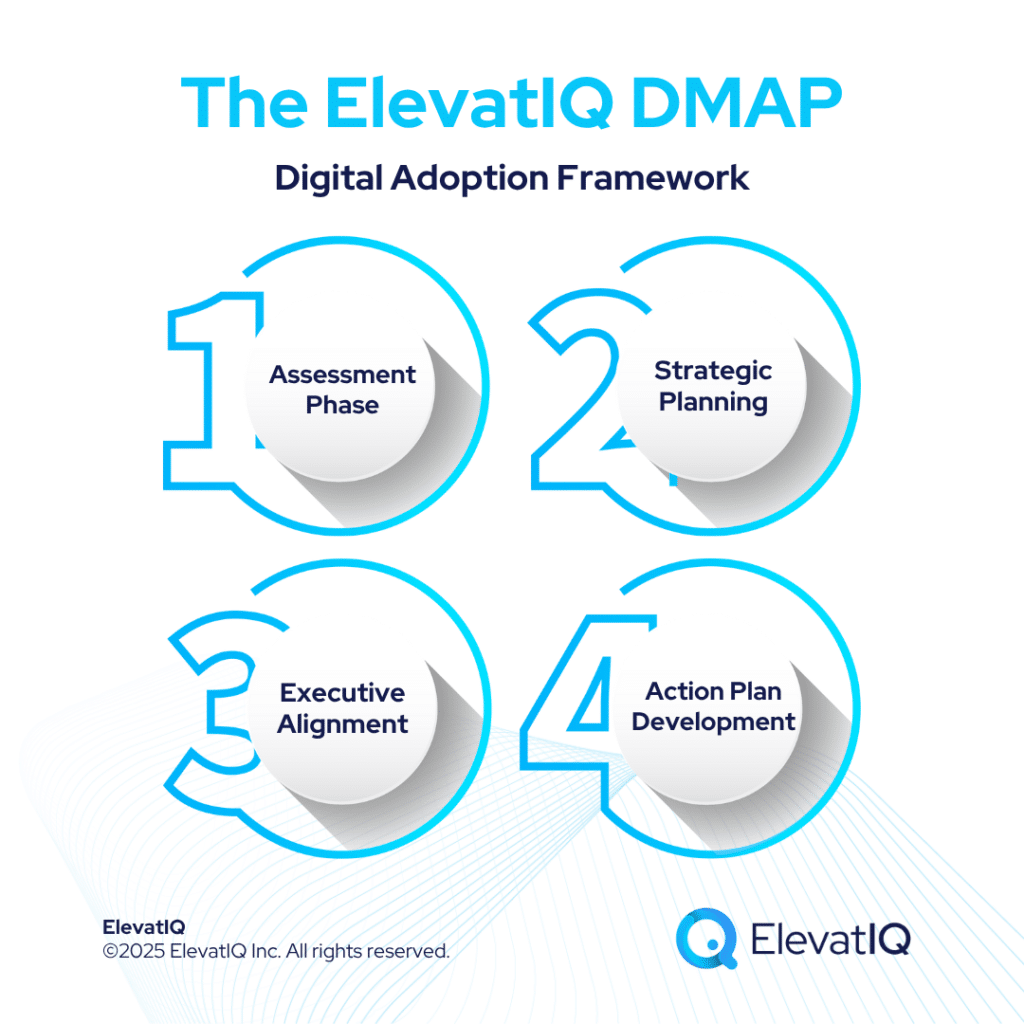 The ElevatIQ DMAP

Digital Adoption Framework

1

Assessment Phase

2

Strategic Planning

3

Executive Alignment

4

Action Plan Development

ElevatIQ
©2025 ElevatIQ Inc. All rights reserved.

ElevatIQ